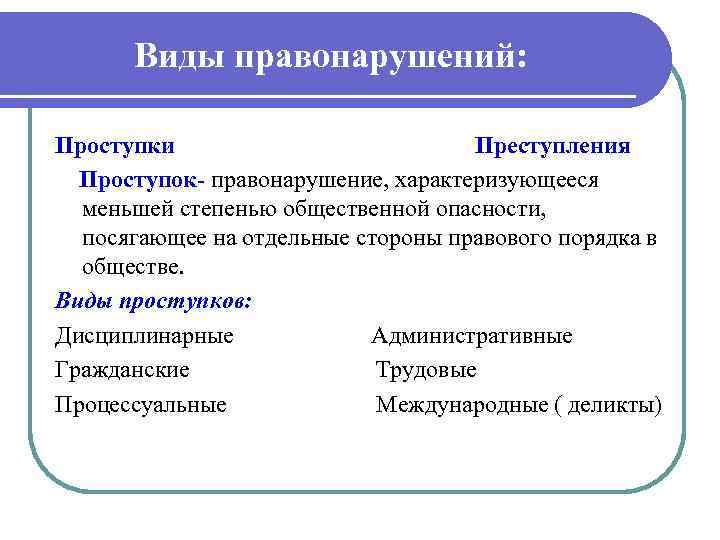 Виды правонарушений:

Проступки Преступления

Проступок- правонарушение, характеризующееся меньшей степенью общественной опасности, посягающее на отдельные стороны правового порядка в обществе.

Виды проступков:

Дисциплинарные Административные

Гражданские Трудовые

Процессуальные Международные ( деликты)